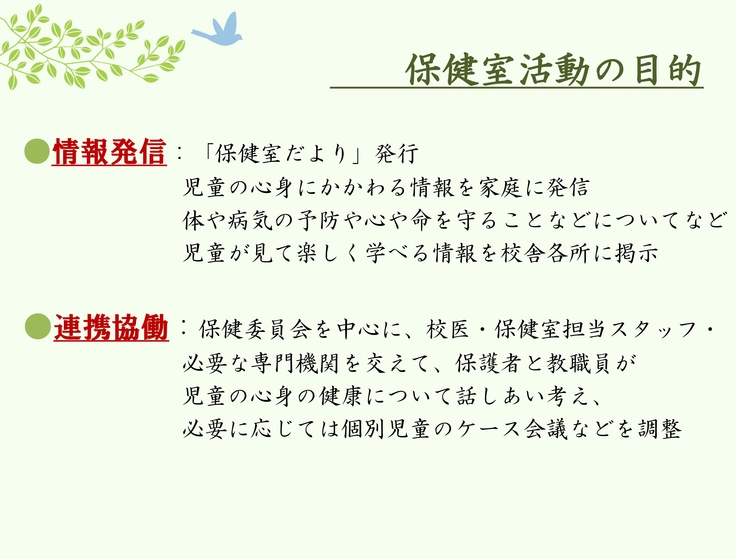 保健室活動の目的

●情報発信：「保健室だより」発行
児童の心身にかかわる情報を家庭に発信
体や病気の予防や心や命を守ることなどについてなど
児童が見て楽しく学べる情報を校舎各所に掲示

●連携協働：保健委員会を中心に、校医・保健室担当スタッフ・
必要な専門機関を交えて、保護者と教職員が
児童の心身の健康について話しあい考え、
必要に応じては個別児童のケース会議などを調整